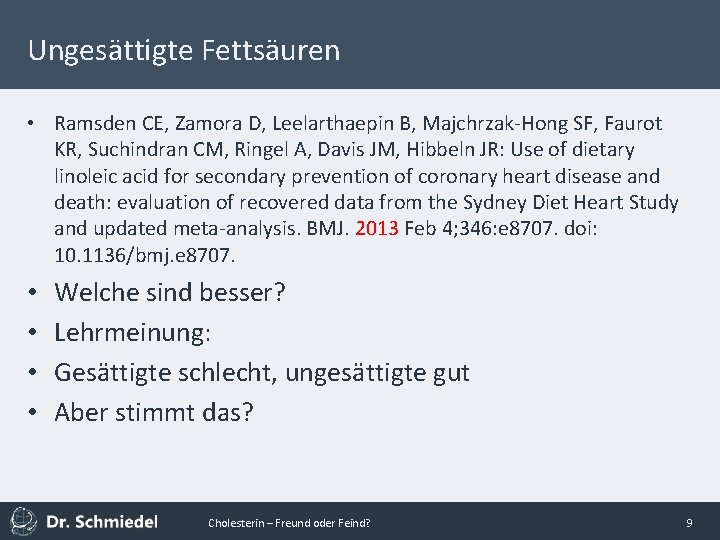 Ungesättigte Fettsäuren

• Ramsden CE, Zamora D, Leelarthaepin B, Majchrzak-Hong SF, Faurot KR, Suchindran CM, Ringel A, Davis JM, Hibbeln JR: Use of dietary linoleic acid for secondary prevention of coronary heart disease and death: evaluation of recovered data from the Sydney Diet Heart Study and updated meta-analysis. BMJ. 2013 Feb 4;346:e8707. doi: 10.1136/bmj.e8707.
• Welche sind besser?
• Lehrmeinung:
• Gesättigte schlecht, ungesättigte gut
• Aber stimmt das?

Dr. Schmiedel

Cholesterin – Freund oder Feind?

9